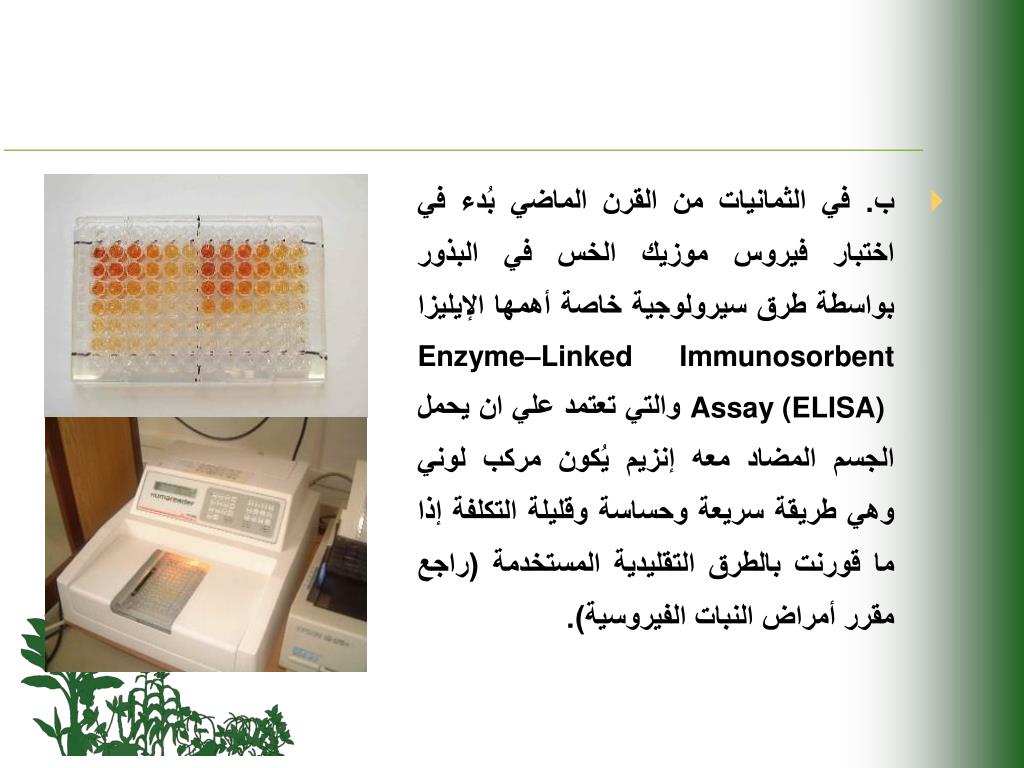 ب. في الثمانيات من القرن الماضي بُدء في اختبار فيروس موزيك الخس في البذور بواسطة طرق سيرولوجية خاصة أهمها الإيليزا Enzyme–Linked Immunosorbent Assay (ELISA) والتي تعتمد علي ان يحمل الجسم المضاد معه إنزيم يُكون مركب لوني وهي طريقة سريعة وحساسة وقليلة التكلفة إذا ما قورنت بالطرق التقليدية المستخدمة (راجع مقرر أمراض النبات الفيروسية).

humareader